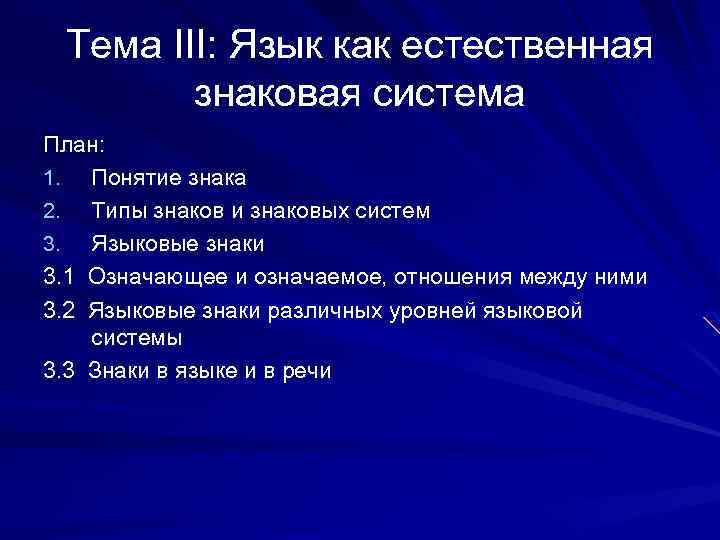 Тема III: Язык как естественная знаковая система

План:

1. Понятие знака
2. Типы знаков и знаковых систем
3. Языковые знаки

3.1 Означающее и означаемое, отношения между ними

3.2 Языковые знаки различных уровней языковой системы

3.3 Знаки в языке и в речи